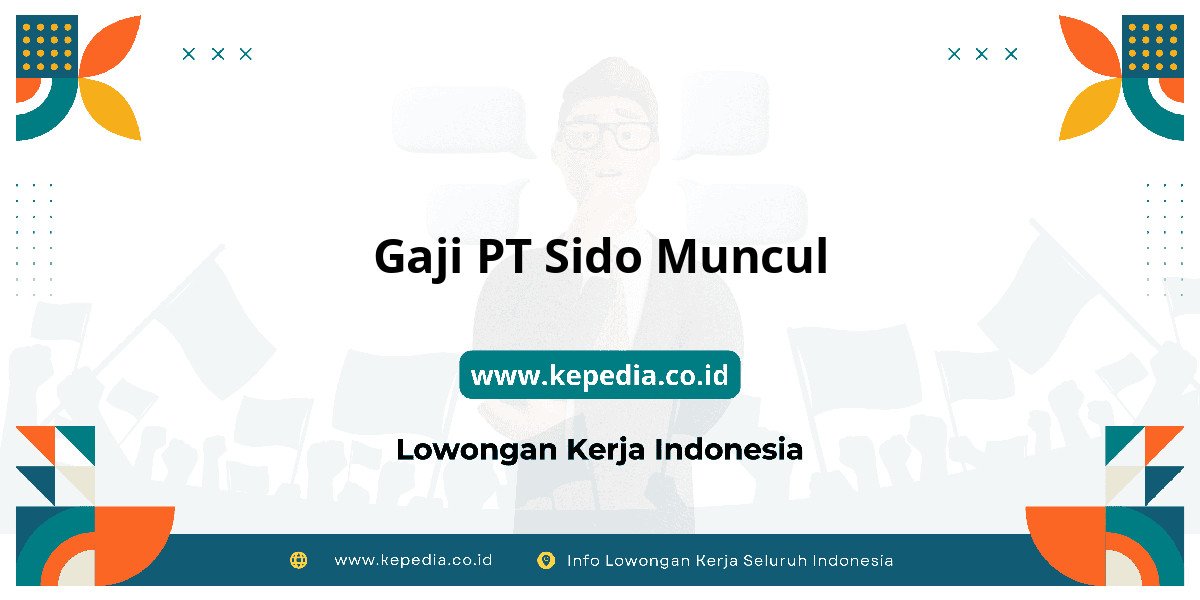 Gaji PT Sido Muncul

www.kepedia.co.id

Lowongan Kerja Indonesia

www.kepedia.co.id Info Lowongan Kerja Seluruh Indonesia